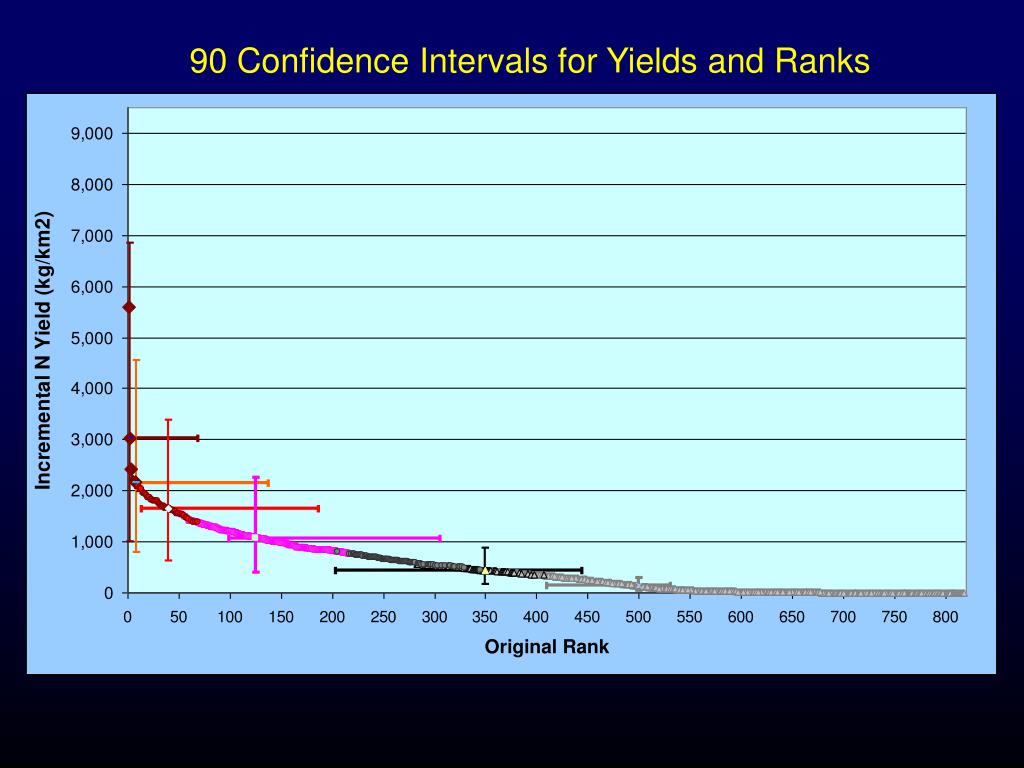 90 Confidence Intervals for Yields and Ranks

Incremental N Yield (kg/km2)

9,000
8,000
7,000
6,000
5,000
4,000
3,000
2,000
1,000
0

0 50 100 150 200 250 300 350 400 450 500 550 600 650 700 750 800

Original Rank